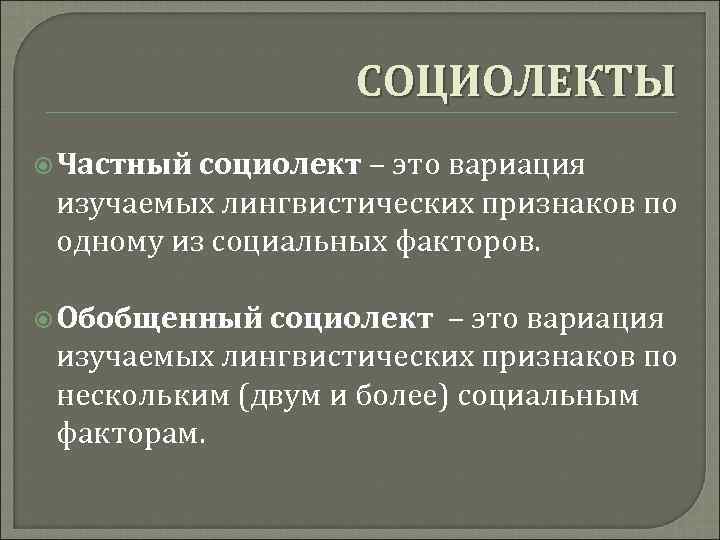 СОЦИОЛЕКТЫ

Частный социолект – это вариация изучаемых лингвистических признаков по одному из социальных факторов.

Обобщенный социолект – это вариация изучаемых лингвистических признаков по нескольким (двум и более) социальным факторам.